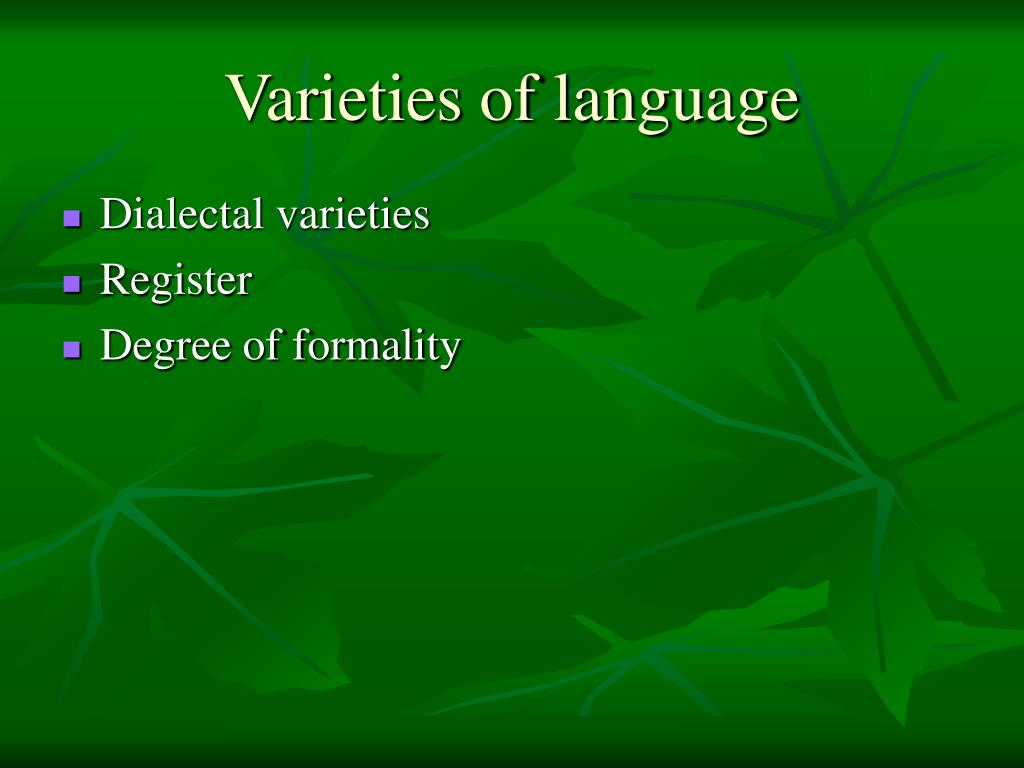 Varieties of language

- Dialectal varieties
- Register
- Degree of formality